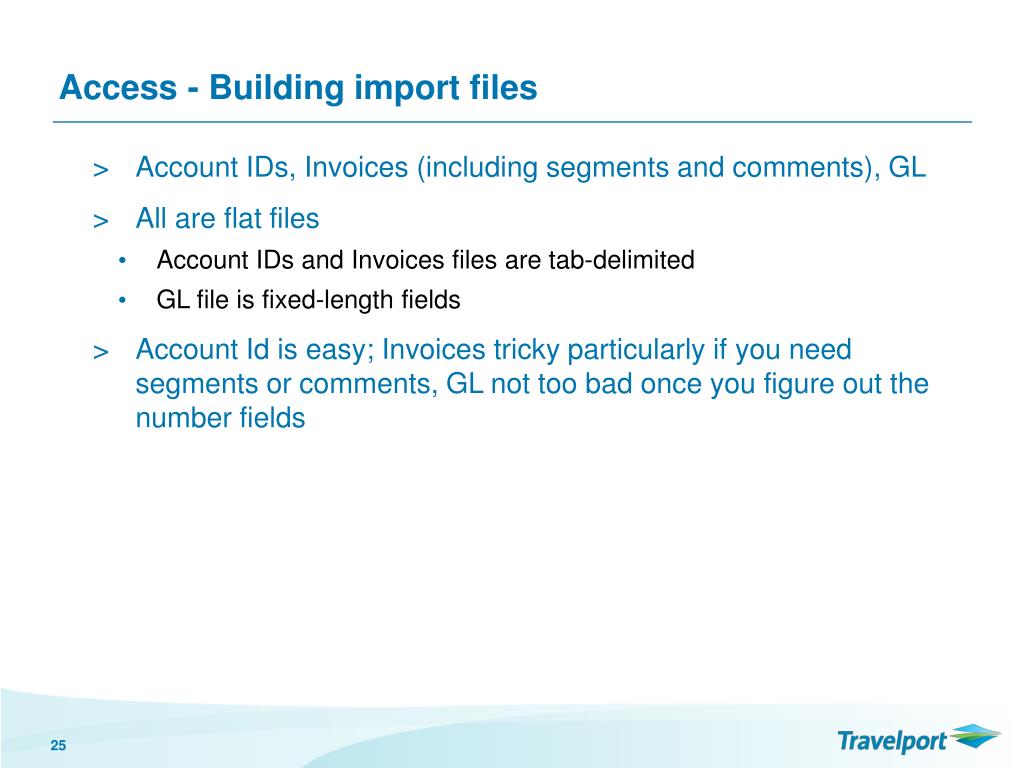 Access - Building import files

> Account IDs, Invoices (including segments and comments), GL

> All are flat files

• Account IDs and Invoices files are tab-delimited

• GL file is fixed-length fields

> Account Id is easy; Invoices tricky particularly if you need segments or comments, GL not too bad once you figure out the number fields

25

Travelport